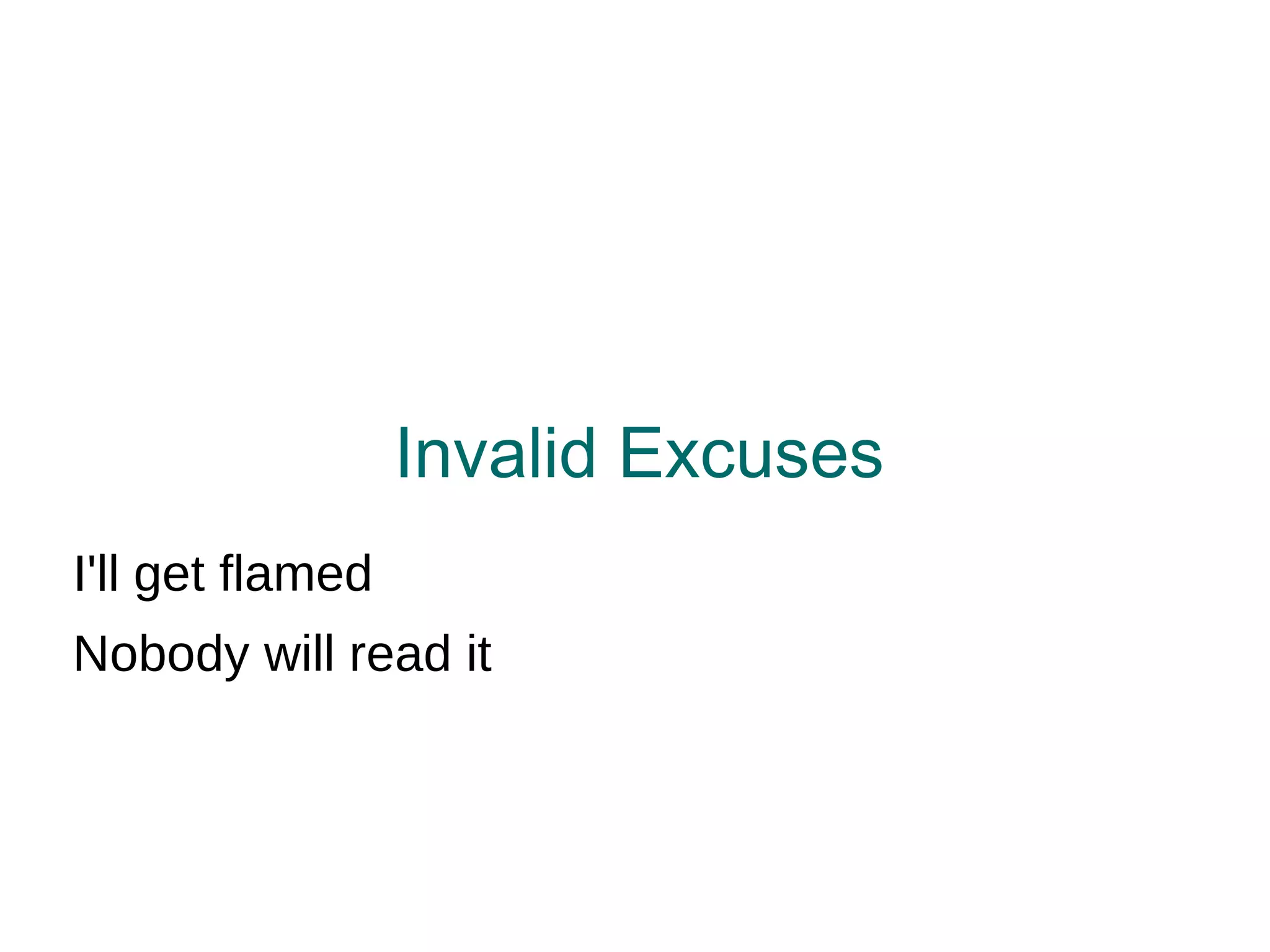 Invalid Excuses

I'll get flamed

Nobody will read it